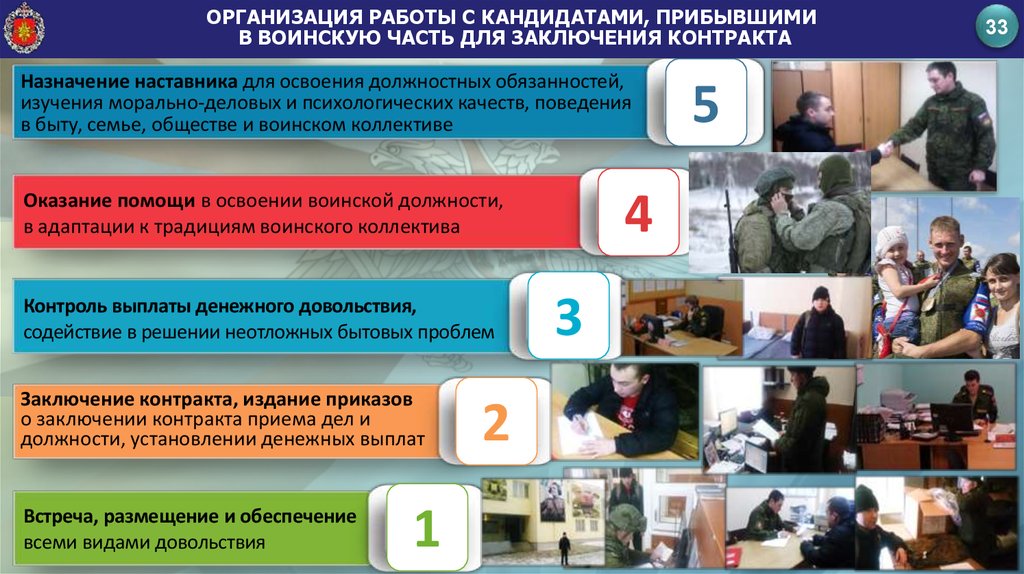 ОРГАНИЗАЦИЯ РАБОТЫ С КАНДИДАТАМИ, ПРИБЫВШИМИ В ВОИНСКУЮ ЧАСТЬ ДЛЯ ЗАКЛЮЧЕНИЯ КОНТРАКТА

33

Назначение наставника для освоения должностных обязанностей, изучения морально-деловых и психологических качеств, поведения в быту, семье, обществе и воинском коллективе

5

Оказание помощи в освоении воинской должности, в адаптации к традициям воинского коллектива

4

Контроль выплаты денежного довольствия, содействие в решении неотложных бытовых проблем

3

Заключение контракта, издание приказов о заключении контракта приема дел и должности, установлении денежных выплат

2

Встреча, размещение и обеспечение всеми видами довольствия

1